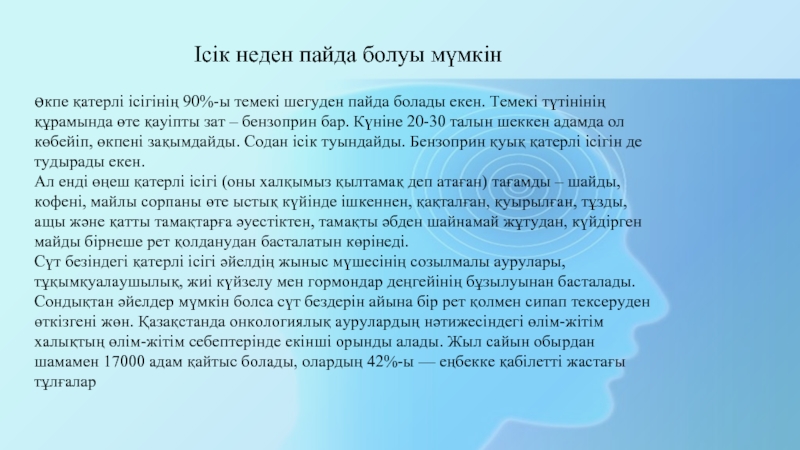 Ісік неден пайда болуы мүмкін

Өкпе қатерлі ісігінің 90%-ы темекі шегуден пайда болады екен. Темекі түтінінің құрамында өте қауіпты зат – бензоприн бар. Күніне 20-30 талын шеккен адамда ол көбейіп, өкпені зақымдайды. Содан ісік туындайды. Бензоприн қуық қатерлі ісігін де тудырады екен.
Ал енді өңеш қатерлі ісігі (оны халқымыз қылтамақ деп атаған) тағамды – шайды, кофені, майлы сорпаны өте ыстық күйінде ішкеннен, қақталған, қуырылған, тұзды, ащы және қатты тамақтарға әуестіктен, тамақты әбден шайнамай жұтудан, күйдірген майды бірнеше рет қолданудан басталатын көрінеді.
Сүт безіндегі қатерлі ісігі әйелдің жыныс мүшесінің созылмалы аурулары, тұқымқуалаушылық, жиі күйзелу мен гормондар деңгейінің бұзылуынан басталады. Сондықтан әйелдер мүмкін болса сүт бездерін айына бір рет қолмен сипап тексеруден өткізгені жөн. Қазақстанда онкологиялық аурулардың нәтижесіндегі өлім-жітім халықтың өлім-жітім себептерінде екінші орынды алады. Жыл сайын обырдан шамамен 17000 адам қайтыс болады, олардың 42%-ы — еңбекке қабілетті жастағы тұлғалар